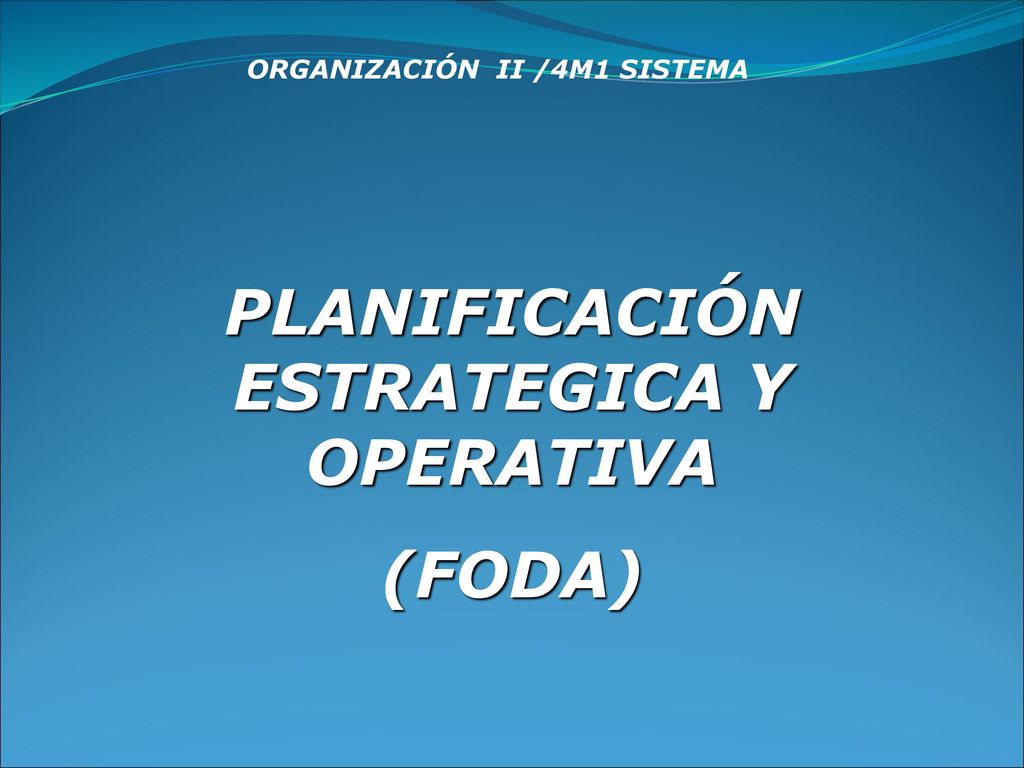 ORGANIZACIÓN II /4M1 SISTEMA

PLANIFICACIÓN ESTRATEGICA Y OPERATIVA

(FODA)